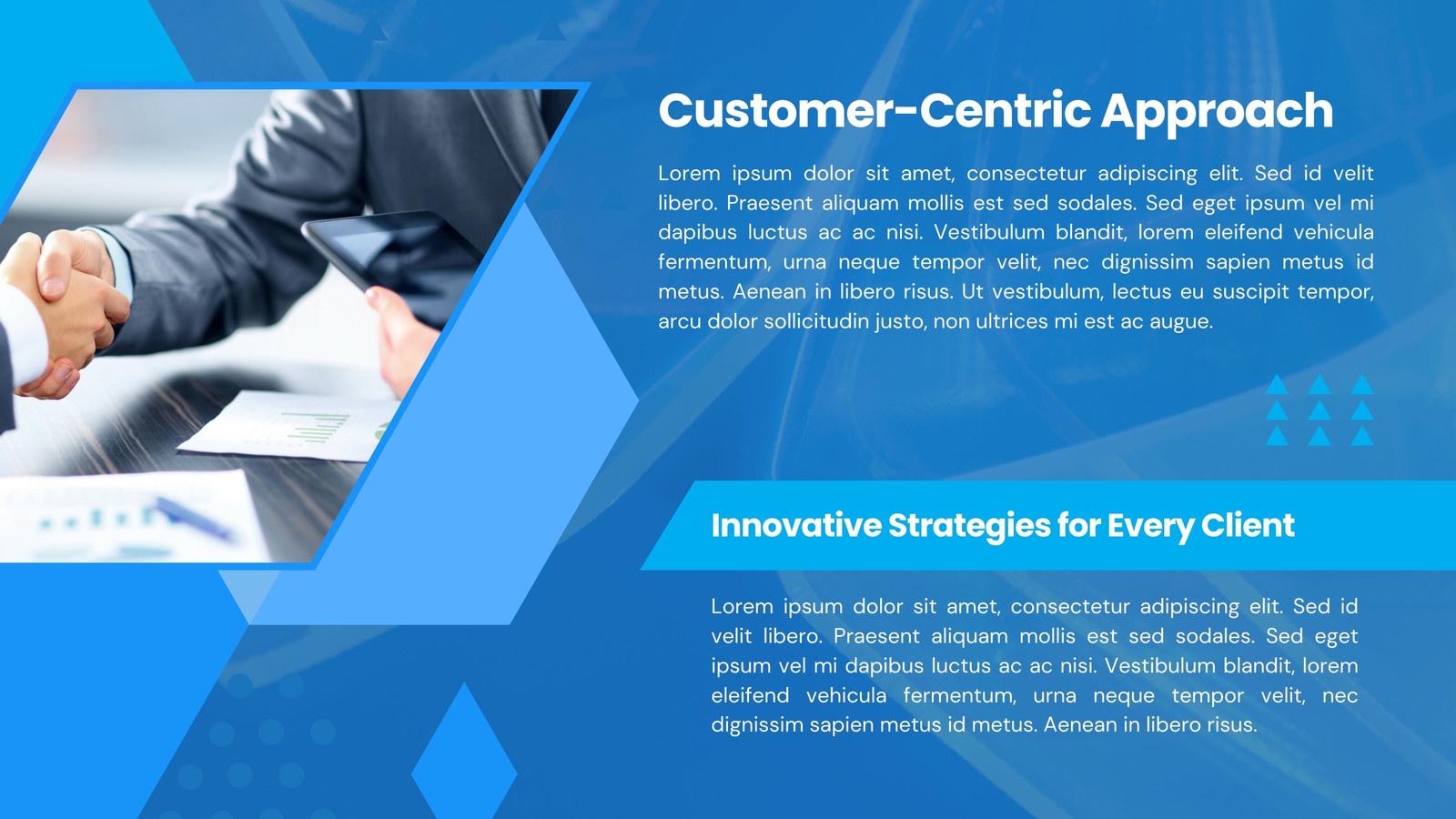 Customer-Centric Approach

Lorem ipsum dolor sit amet, consectetur adipiscing elit. Sed id velit libero. Praesent aliquam mollis est sed sodales. Sed eget ipsum vel mi dapibus luctus ac ac nisi. Vestibulum blandit, lorem eleifend vehicula fermentum, urna neque tempor velit, nec dignissim sapien metus id metus. Aenean in libero risus. Ut vestibulum, lectus eu suscipit tempor, arcu dolor sollicitudin justo, non ultrices mi est ac augue.

Innovative Strategies for Every Client

Lorem ipsum dolor sit amet, consectetur adipiscing elit. Sed id velit libero. Praesent aliquam mollis est sed sodales. Sed eget ipsum vel mi dapibus luctus ac ac nisi. Vestibulum blandit, lorem eleifend vehicula fermentum, urna neque tempor velit, nec dignissim sapien metus id metus. Aenean in libero risus.